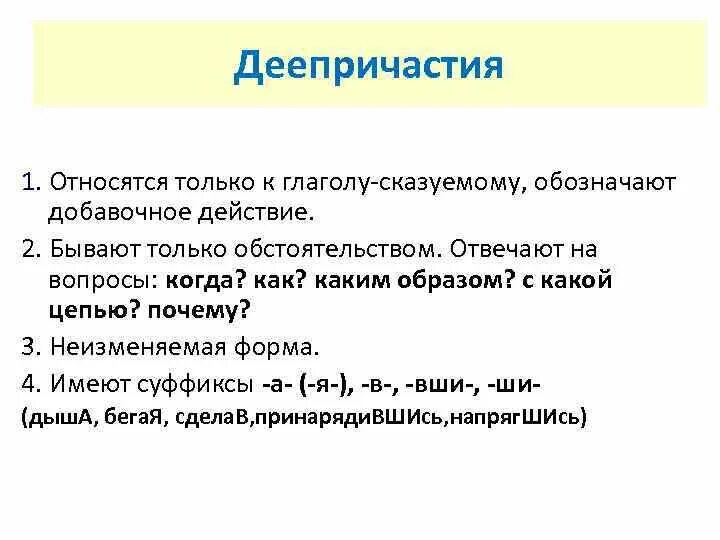 Деепричастия

1. Относятся только к глаголу-сказуемому, обозначают добавочное действие.

2. Бывают только обстоятельством. Отвечают на вопросы: когда? как? каким образом? с какой цепью? почему?

3. Неизменяемая форма.

4. Имеют суффиксы -а- (-я-), -в-, -вши-, -ши-

(дышА, бегаЯ, сделаВ,принарядиВШИсь,напрягШИсь)